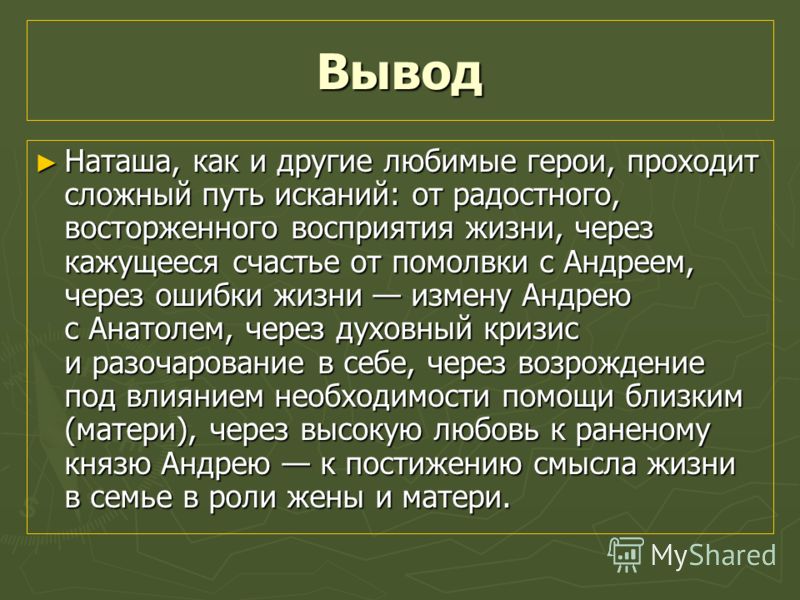 Вывод

► Наташа, как и другие любимые герои, проходит сложный путь исканий: от радостного, восторженного восприятия жизни, через кажущееся счастье от помолвки с Андреем, через ошибки жизни — измену Андрею с Анатолем, через духовный кризис и разочарование в себе, через возрождение под влиянием необходимости помощи близким (матери), через высокую любовь к раненому князю Андрею — к постижению смысла жизни в семье в роли жены и матери.

MyShared